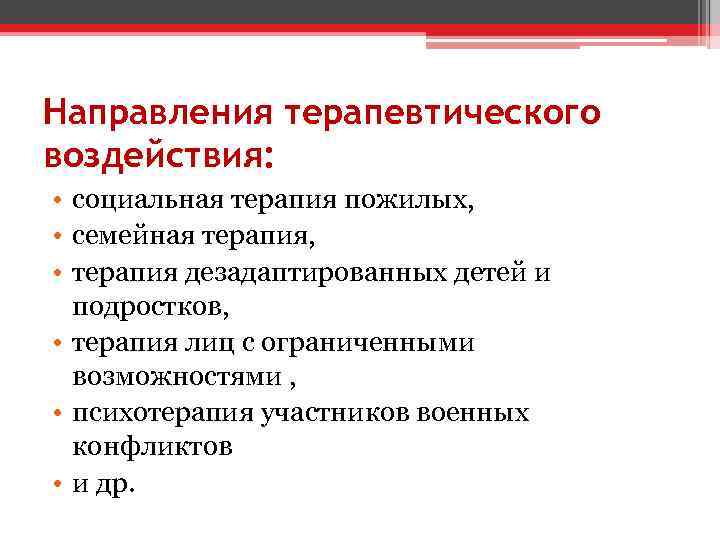 Направления терапевтического воздействия:

• социальная терапия пожилых,
• семейная терапия,
• терапия дезадаптированных детей и подростков,
• терапия лиц с ограниченными возможностями ,
• психотерапия участников военных конфликтов
• и др.